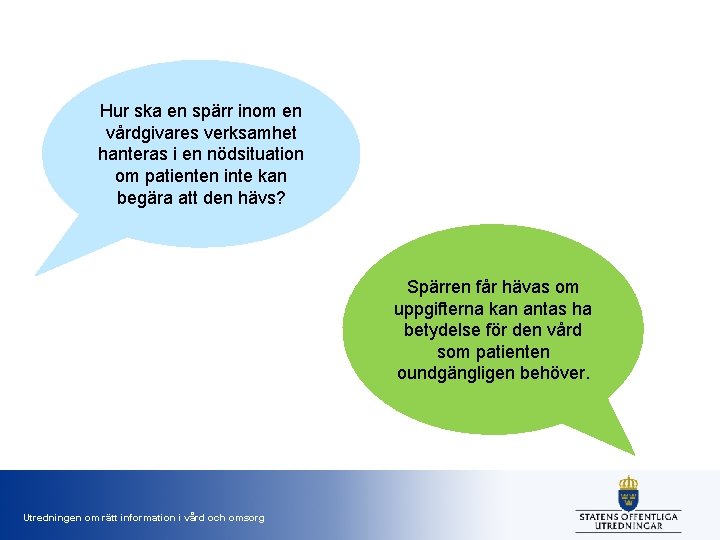 Hur ska en spärr inom en vårdgivares verksamhet hanteras i en nödsituation om patienten inte kan begära att den hävs?

Spärren får hävas om uppgifterna kan antas ha betydelse för den vård som patienten oundgängligen behöver.

Utredningen om rätt information i vård och omsorg

STATENS OFFENTLIGA UTREDNINGAR